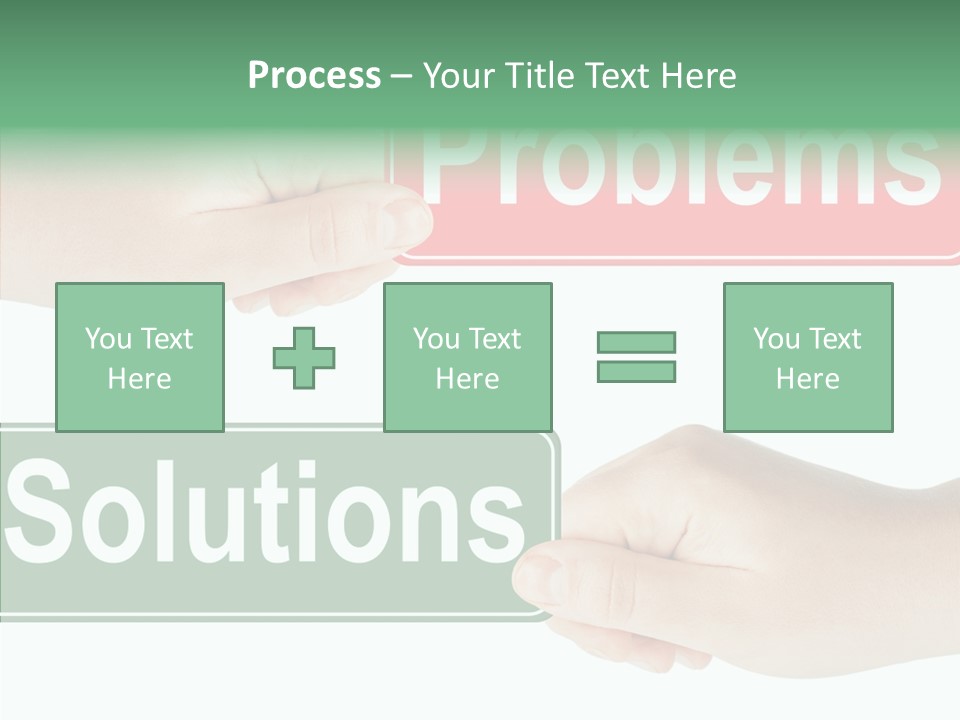 Process – Your Title Text Here

Problems

You Text Here

You Text Here

You Text Here

Solutions